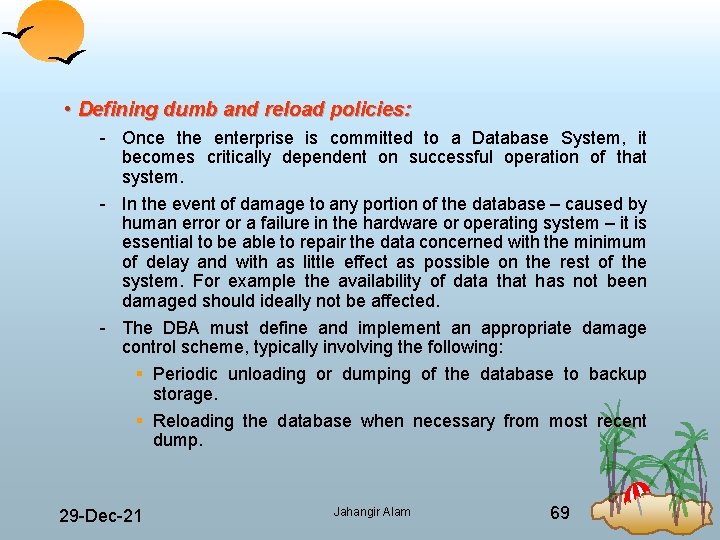 • Defining dumb and reload policies:

- Once the enterprise is committed to a Database System, it becomes critically dependent on successful operation of that system.

- In the event of damage to any portion of the database – caused by human error or a failure in the hardware or operating system – it is essential to be able to repair the data concerned with the minimum of delay and with as little effect as possible on the rest of the system. For example the availability of data that has not been damaged should ideally not be affected.

- The DBA must define and implement an appropriate damage control scheme, typically involving the following:

▪ Periodic unloading or dumping of the database to backup storage.

▪ Reloading the database when necessary from most recent dump.

29-Dec-21

Jahangir Alam

69